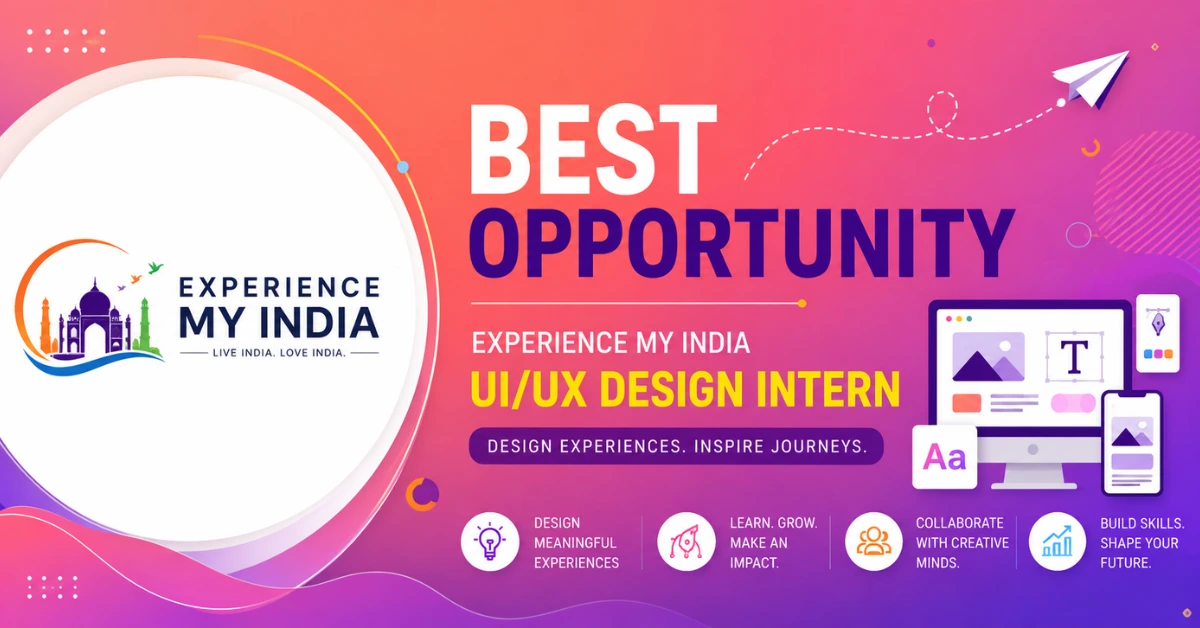 EXPERIENCE MY INDIA
LIVE INDIA. LOVE INDIA.

BEST OPPORTUNITY

EXPERIENCE MY INDIA
UI/UX DESIGN INTERN

DESIGN EXPERIENCES. INSPIRE JOURNEYS.

T

Aa

DESIGN MEANINGFUL EXPERIENCES

LEARN. GROW. MAKE AN IMPACT.

COLLABORATE WITH CREATIVE MINDS.

BUILD SKILLS. SHAPE YOUR FUTURE.